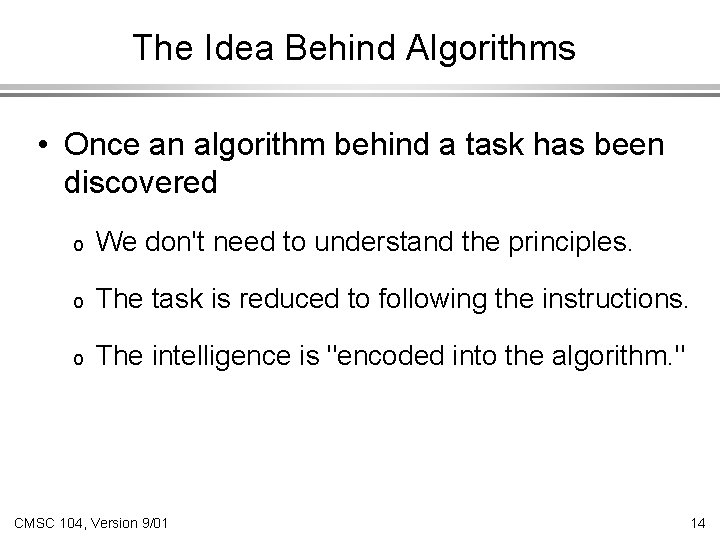 The Idea Behind Algorithms

• Once an algorithm behind a task has been discovered

o We don't need to understand the principles.

o The task is reduced to following the instructions.

o The intelligence is "encoded into the algorithm."

CMSC 104, Version 9/01

14